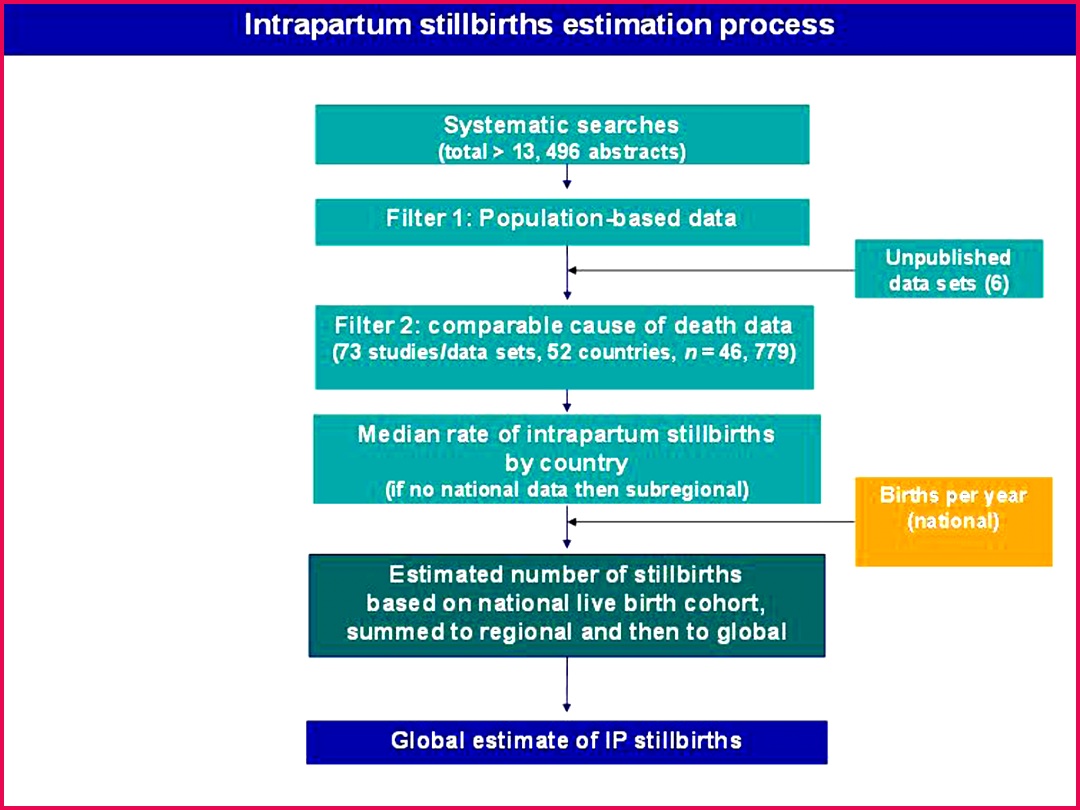 Intrapartum stillbirths estimation process

Systematic searches
(total > 13, 496 abstracts)

Filter 1: Population-based data

Unpublished data sets (6)

Filter 2: comparable cause of death data
(73 studies/data sets, 52 countries, $n$ = 46, 779)

Median rate of intrapartum stillbirths by country
(if no national data then subregional)

Births per year (national)

Estimated number of stillbirths based on national live birth cohort, summed to regional and then to global

Global estimate of IP stillbirths